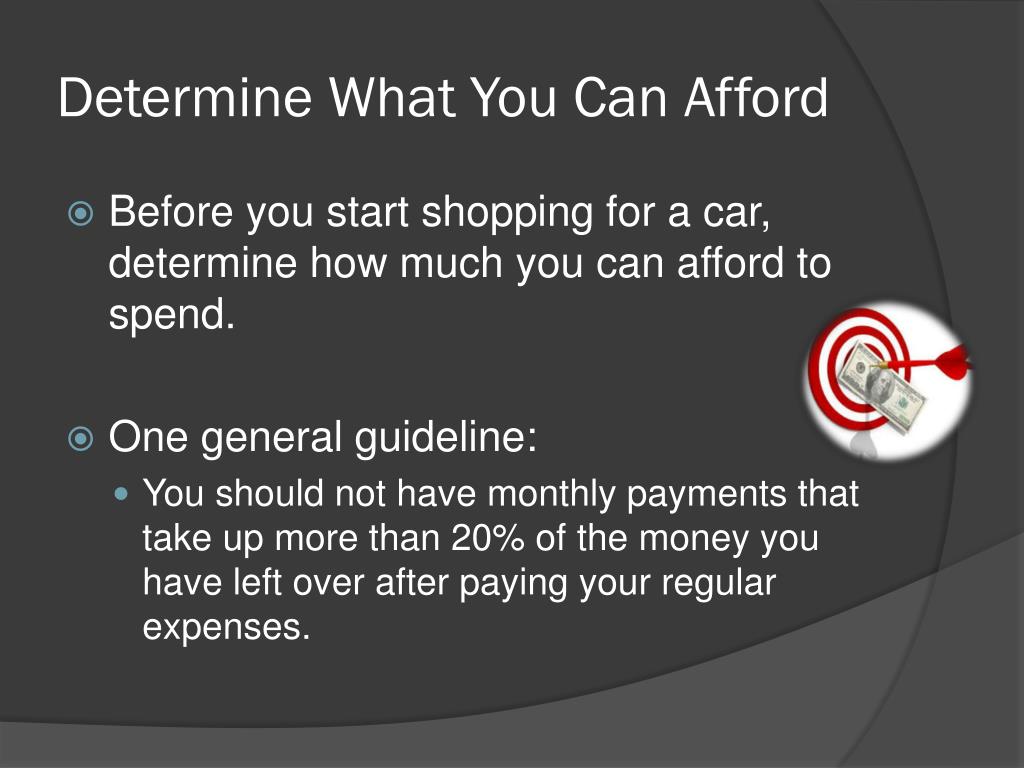 Determine What You Can Afford

Before you start shopping for a car, determine how much you can afford to spend.

One general guideline:

You should not have monthly payments that take up more than 20% of the money you have left over after paying your regular expenses.